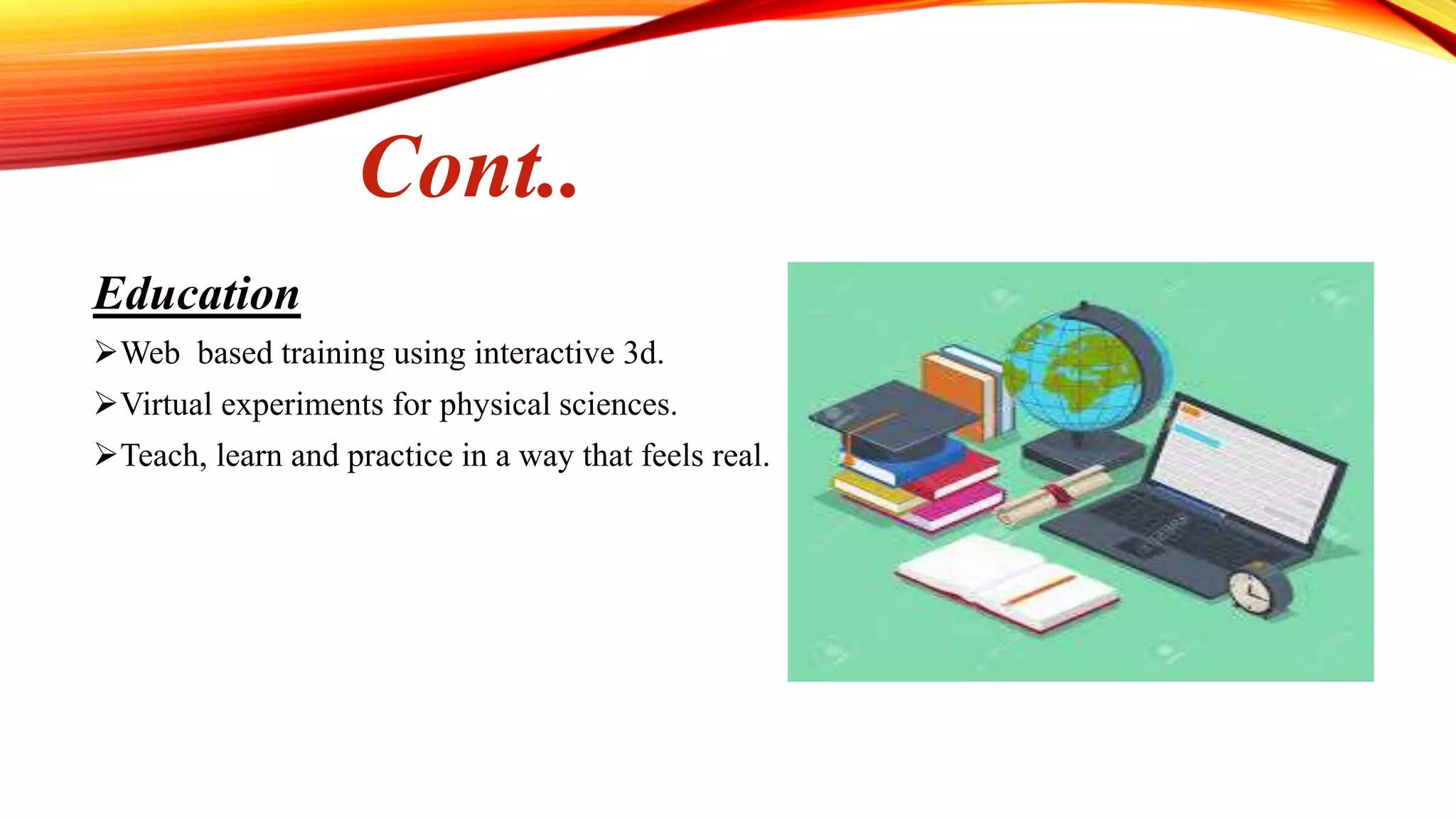 Cont..

Education

➢Web based training using interactive 3d.

➢Virtual experiments for physical sciences.

➢Teach, learn and practice in a way that feels real.